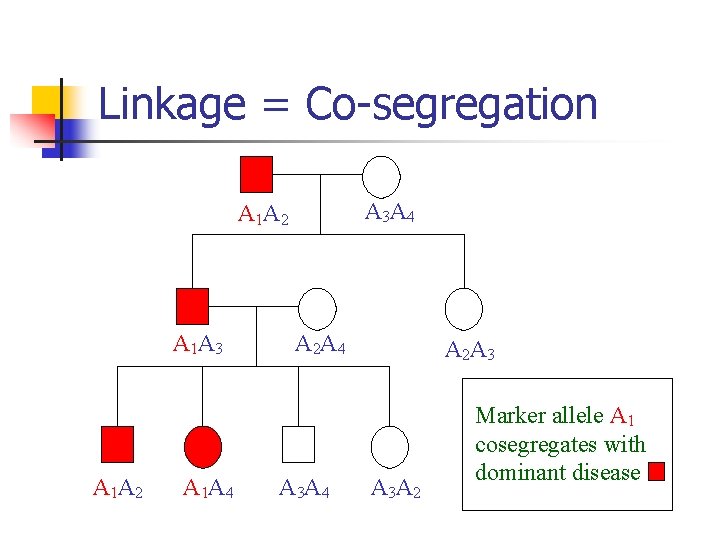 Linkage = Co-segregation

$A_1A_2$

$A_3A_4$

$A_1A_3$

$A_2A_4$

$A_2A_3$

$A_1A_2$

$A_1A_4$

$A_3A_4$

$A_3A_2$

Marker allele $A_1$ cosegregates with dominant disease